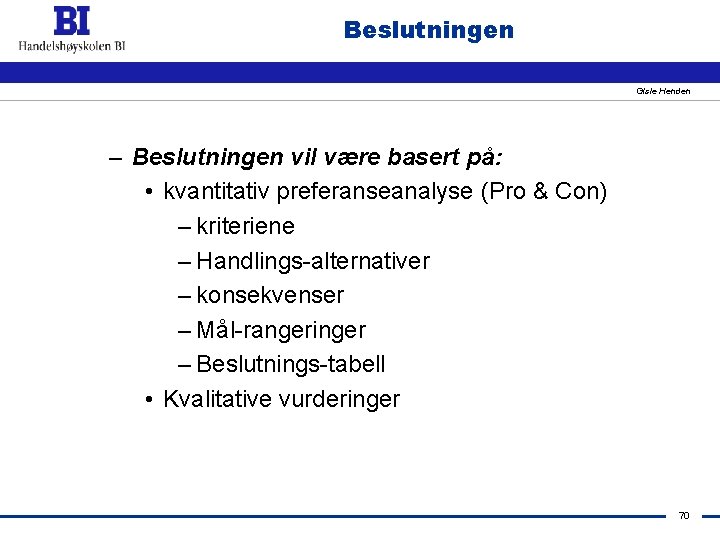 BI
Handelshøyskolen BI

Beslutningen

Gisle Henden

– Beslutningen vil være basert på:
• kvantitativ preferanseanalyse (Pro & Con)
– kriteriene
– Handlings-alternativer
– konsekvenser
– Mål-rangeringer
– Beslutnings-tabell
• Kvalitative vurderinger

70